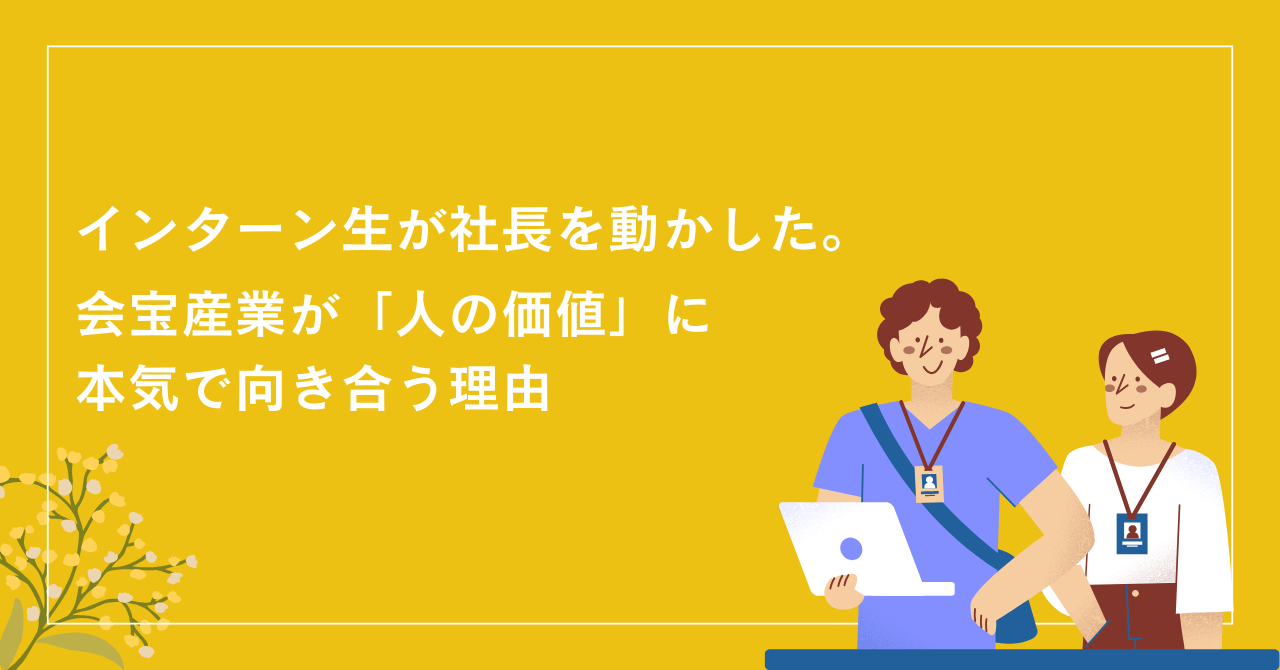 インターン生が社長を動かした。
会宝産業が「人の価値」に
本気で向き合う理由